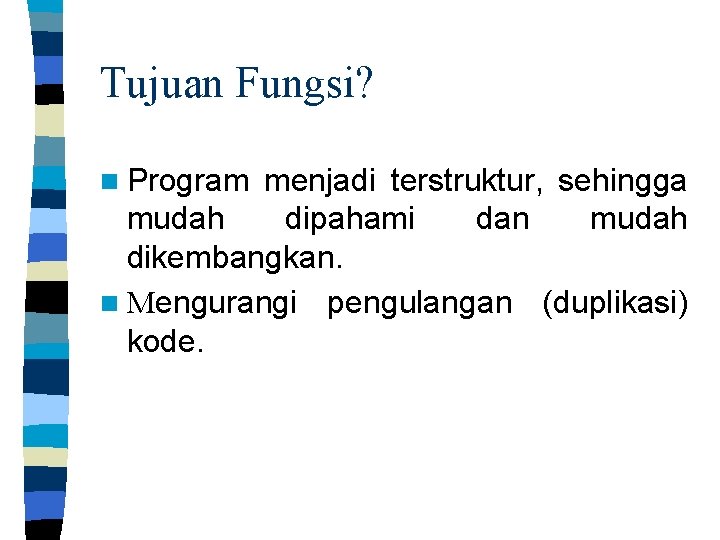 Tujuan Fungsi?

Program menjadi terstruktur, sehingga mudah dipahami dan mudah dikembangkan.

Mengurangi pengulangan (duplikasi) kode.